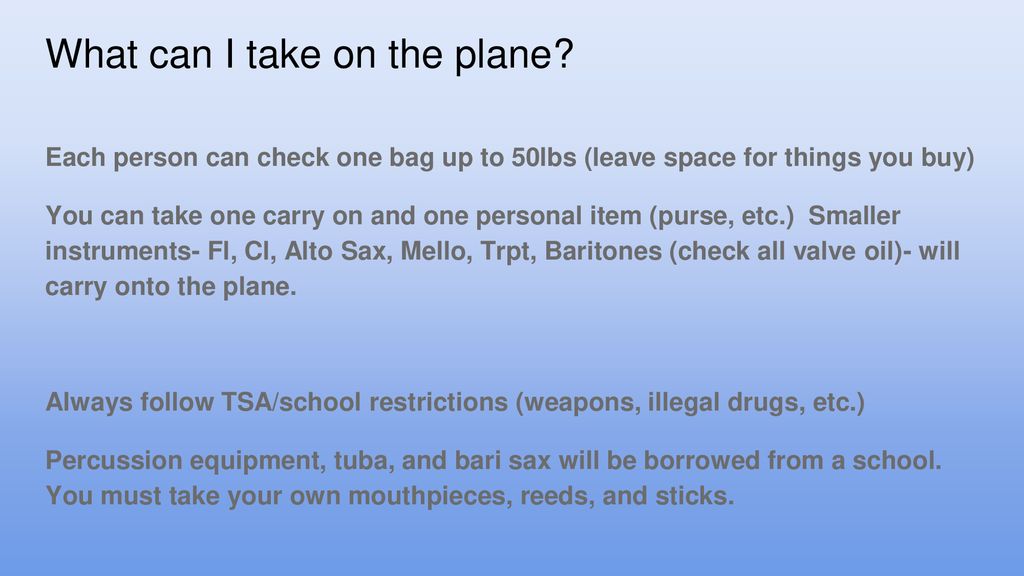 What can I take on the plane?

Each person can check one bag up to 50lbs (leave space for things you buy)

You can take one carry on and one personal item (purse, etc.) Smaller instruments- Fl, Cl, Alto Sax, Mello, Trpt, Baritones (check all valve oil)- will carry onto the plane.

Always follow TSA/school restrictions (weapons, illegal drugs, etc.)

Percussion equipment, tuba, and bari sax will be borrowed from a school. You must take your own mouthpieces, reeds, and sticks.